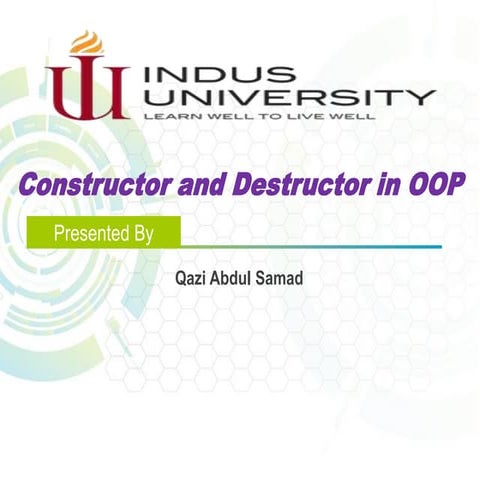 INDUS UNIVERSITY
LEARN WELL TO LIVE WELL

Constructor and Destructor in OOP

Presented By

Qazi Abdul Samad